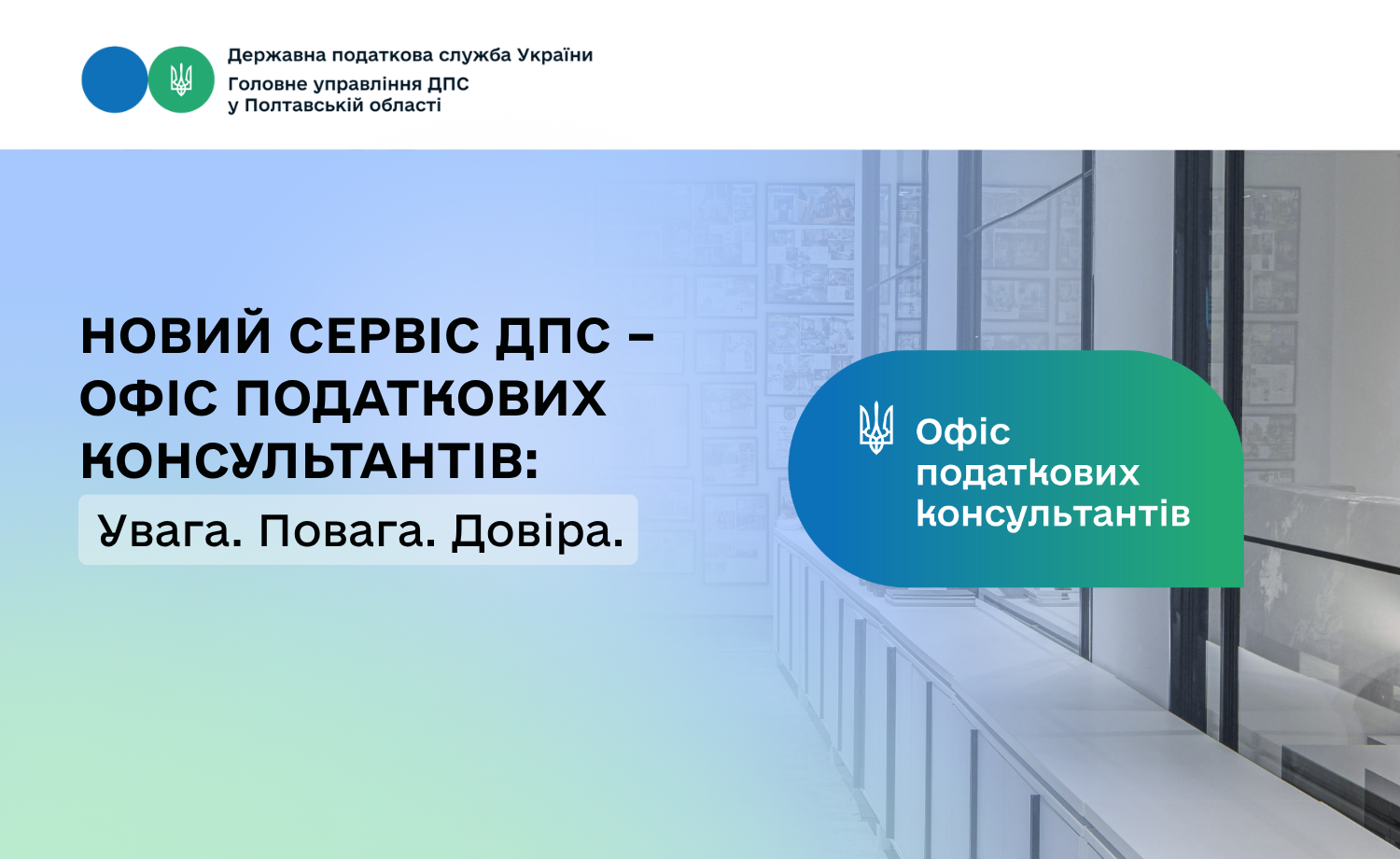 Державна податкова служба України
Головне управління ДПС
у Полтавській області

НОВИЙ СЕРВІС ДПС – ОФІС ПОДАТКОВИХ КОНСУЛЬТАНТІВ:
Увага. Повага. Довіра.

Офіс
податкових
консультантів